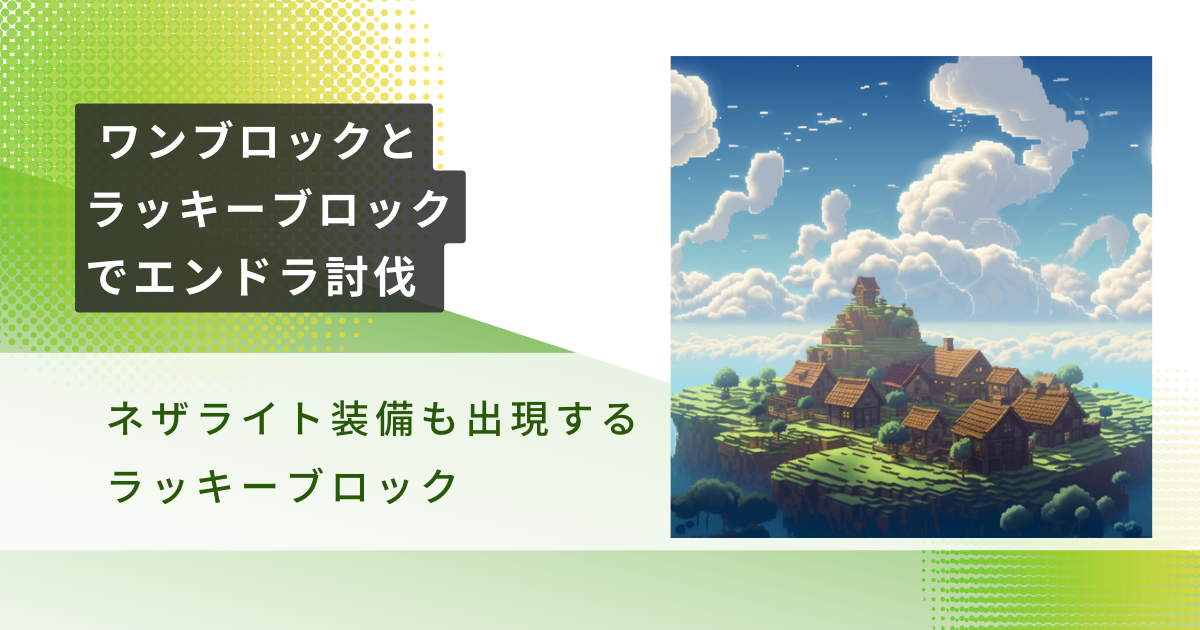 ワンブロックと
ラッキーブロック
でエンドラ討伐

ネザライト装備も出現する
ラッキーブロック